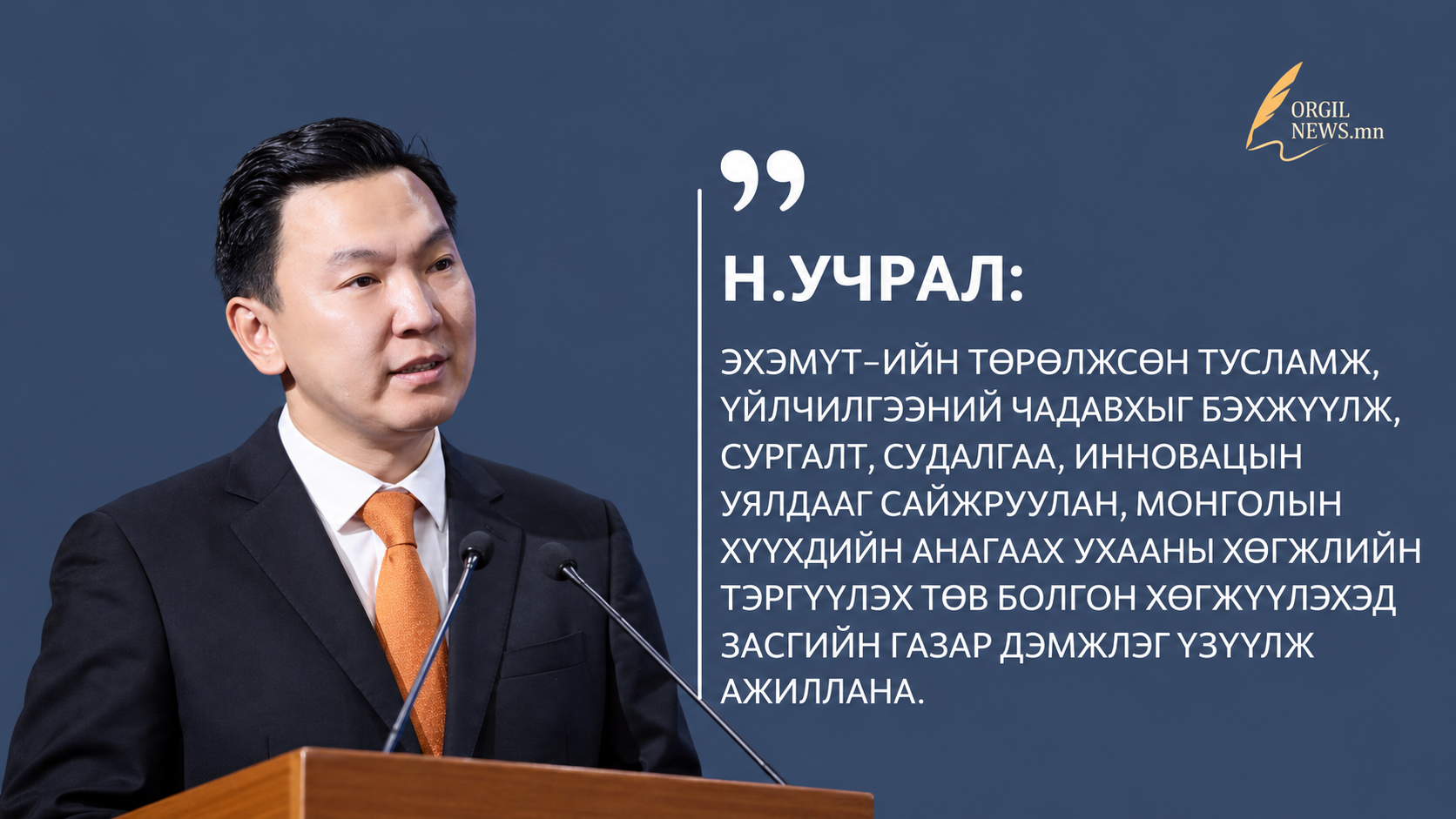 ORGIL NEWS.mn

"

Н.УЧРАЛ:

ЭХЭМҮТ-ИЙН ТӨРӨЛЖСӨН ТУСЛАМЖ, ҮЙЛЧИЛГЭЭНИЙ ЧАДАВХЫГ БЭХЖҮҮЛЖ, СУРГАЛТ, СУДАЛГАА, ИННОВАЦЫН УЯЛДААГ САЙЖРУУЛАН, МОНГОЛЫН ХҮҮХДИЙН АНАГААХ УХААНЫ ХӨГЖЛИЙН ТЭРГҮҮЛЭХ ТӨВ БОЛГОН ХӨГЖҮҮЛЭХЭД ЗАСГИЙН ГАЗАР ДЭМЖЛЭГ ҮЗҮҮЛЖ АЖИЛЛАНА.